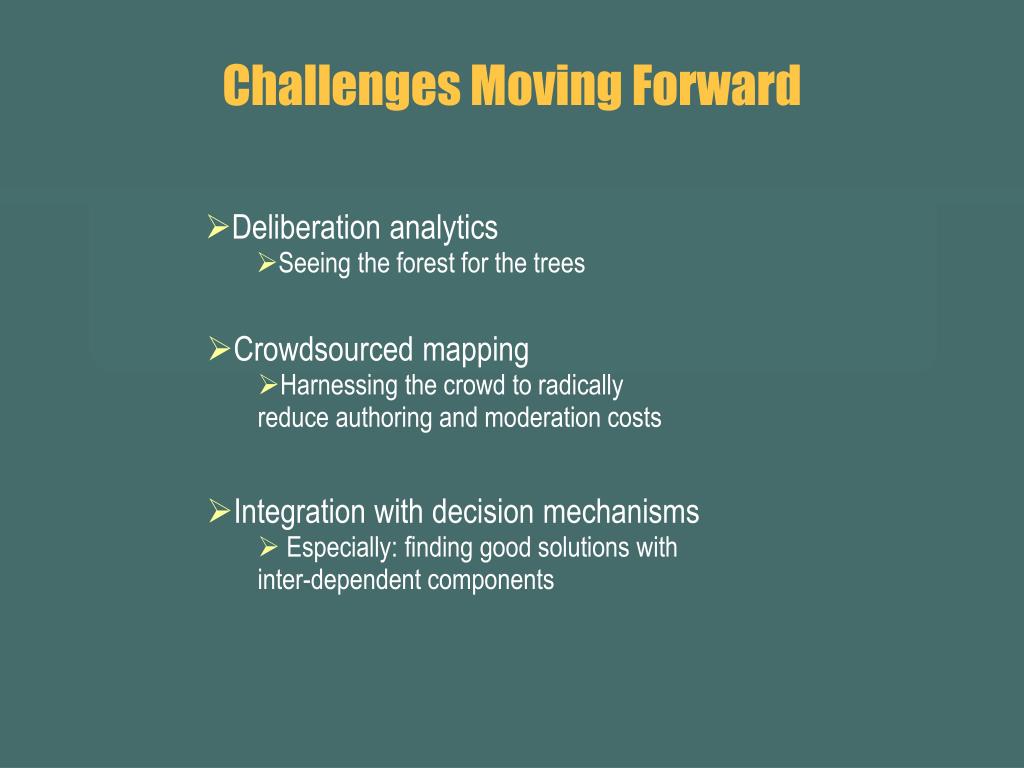 Challenges Moving Forward

➢Deliberation analytics
➢Seeing the forest for the trees

➢Crowdsourced mapping
➢Harnessing the crowd to radically reduce authoring and moderation costs

➢Integration with decision mechanisms
➢ Especially: finding good solutions with inter-dependent components